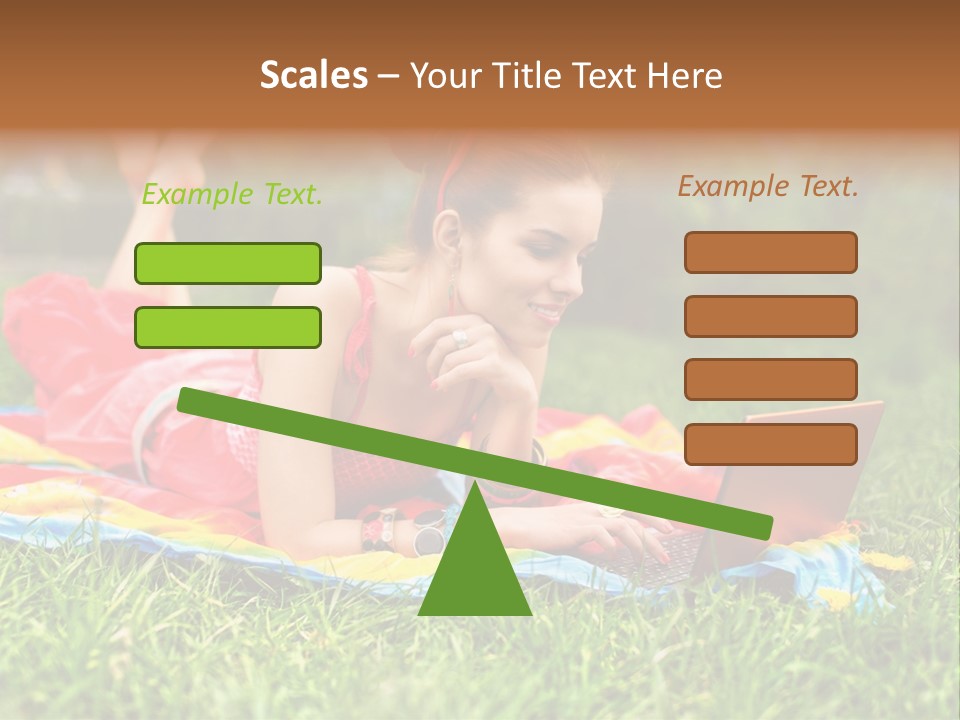 Scales – Your Title Text Here

Example Text.

Example Text.